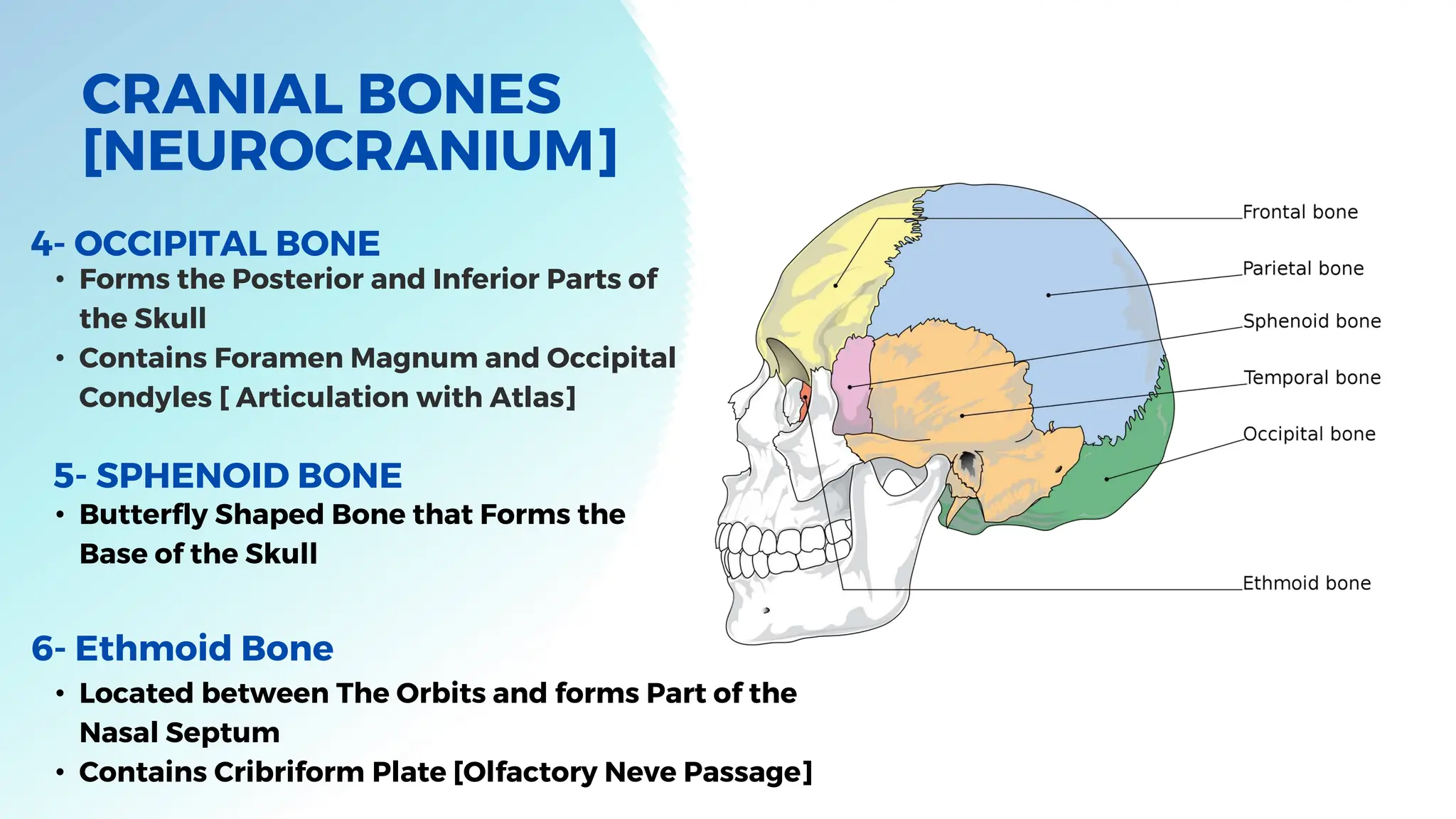 CRANIAL BONES [NEUROCRANIUM]

4- OCCIPITAL BONE

• Forms the Posterior and Inferior Parts of the Skull

• Contains Foramen Magnum and Occipital Condyles [ Articulation with Atlas]

5- SPHENOID BONE

• Butterfly Shaped Bone that Forms the Base of the Skull

6- Ethmoid Bone

• Located between The Orbits and forms Part of the Nasal Septum

• Contains Cribriform Plate [Olfactory Neve Passage]

Frontal bone
Parietal bone
Sphenoid bone
Temporal bone
Occipital bone
Ethmoid bone